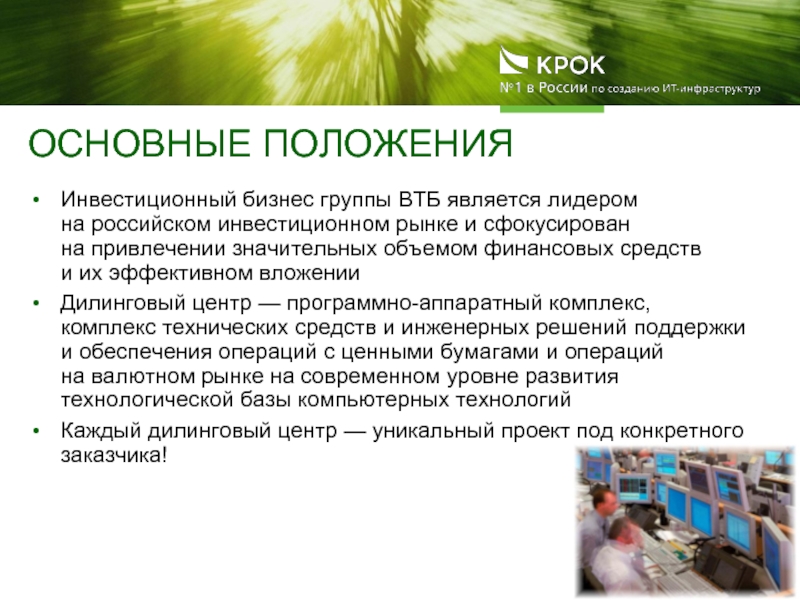 КРОК
№1 в России по созданию ИТ-инфраструктур

ОСНОВНЫЕ ПОЛОЖЕНИЯ

• Инвестиционный бизнес группы ВТБ является лидером на российском инвестиционном рынке и сфокусирован на привлечении значительных объемом финансовых средств и их эффективном вложении
• Дилинговый центр — программно-аппаратный комплекс, комплекс технических средств и инженерных решений поддержки и обеспечения операций с ценными бумагами и операций на валютном рынке на современном уровне развития технологической базы компьютерных технологий
• Каждый дилинговый центр — уникальный проект под конкретного заказчика!